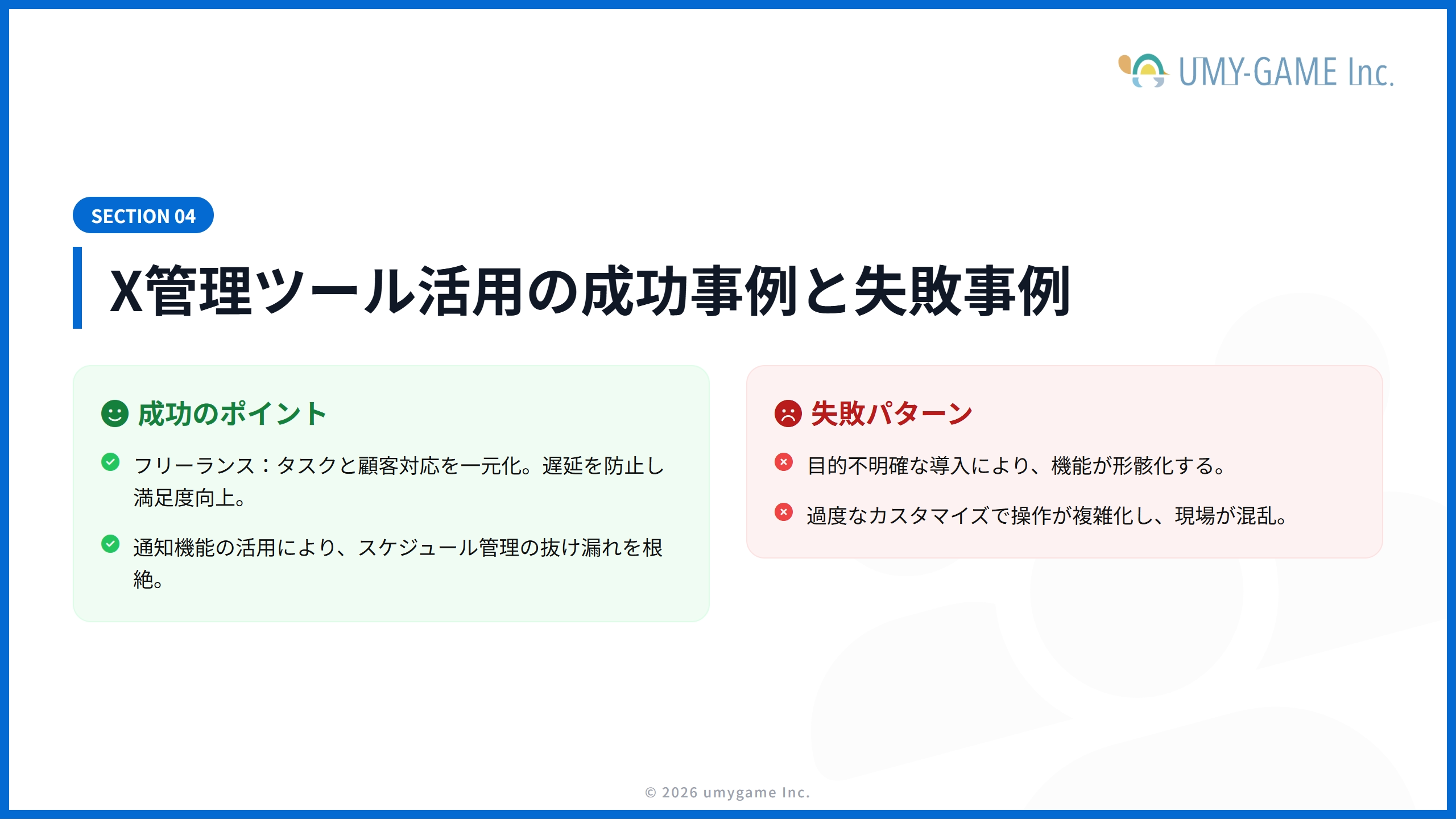 UMY-GAME Inc.

SECTION 04

X管理ツール活用の成功事例と失敗事例

成功のポイント

フリーランス：タスクと顧客対応を一元化。遅延を防止し満足度向上。

通知機能の活用により、スケジュール管理の抜け漏れを根絶。

失敗パターン

目的不明確な導入により、機能が形骸化する。

過度なカスタマイズで操作が複雑化し、現場が混乱。

© 2026 umygame Inc.